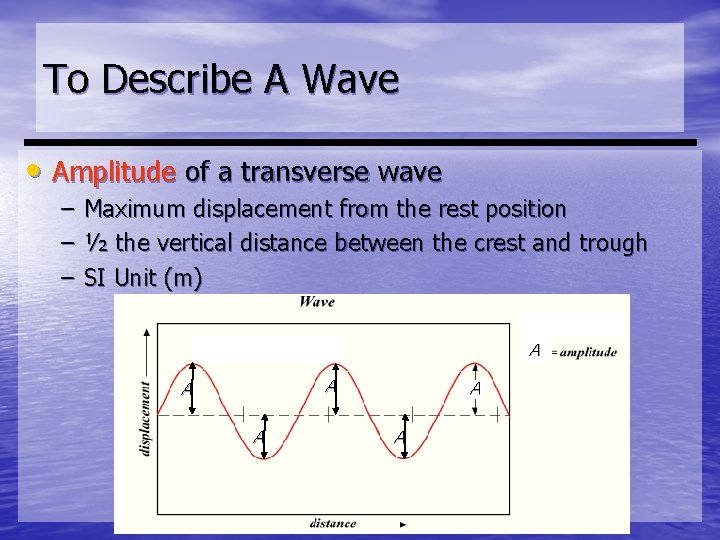 To Describe A Wave

• Amplitude of a transverse wave
– Maximum displacement from the rest position
– ½ the vertical distance between the crest and trough
– SI Unit (m)

Wave

A = amplitude

displacement

A
A
A
A
A

distance